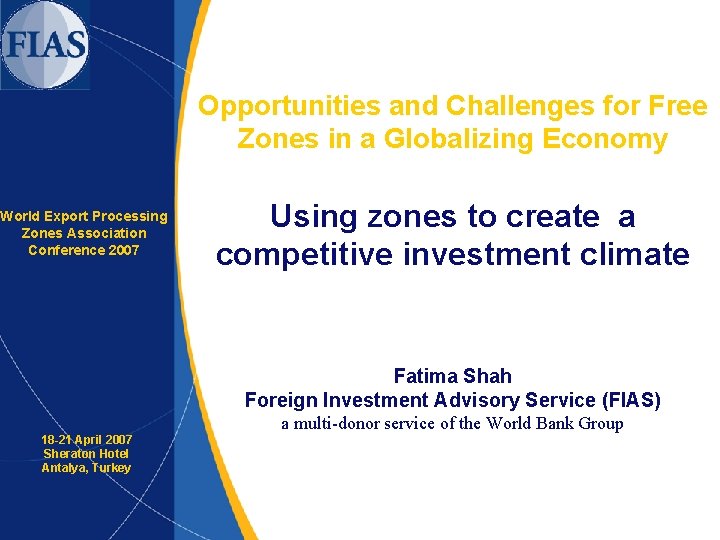 FIAS

World Export Processing Zones Association Conference 2007

18-21 April 2007
Sheraton Hotel
Antalya, Turkey

Opportunities and Challenges for Free Zones in a Globalizing Economy

Using zones to create a competitive investment climate

Fatima Shah
Foreign Investment Advisory Service (FIAS)
a multi-donor service of the World Bank Group